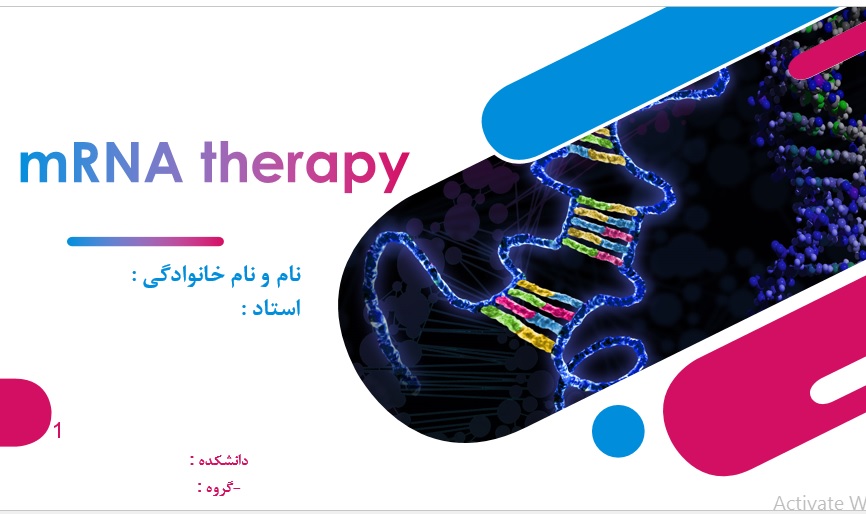 mRNA therapy

نام و نام خانوادگی :
استاد :

1

دانشکده :
-گروه :

Activate W